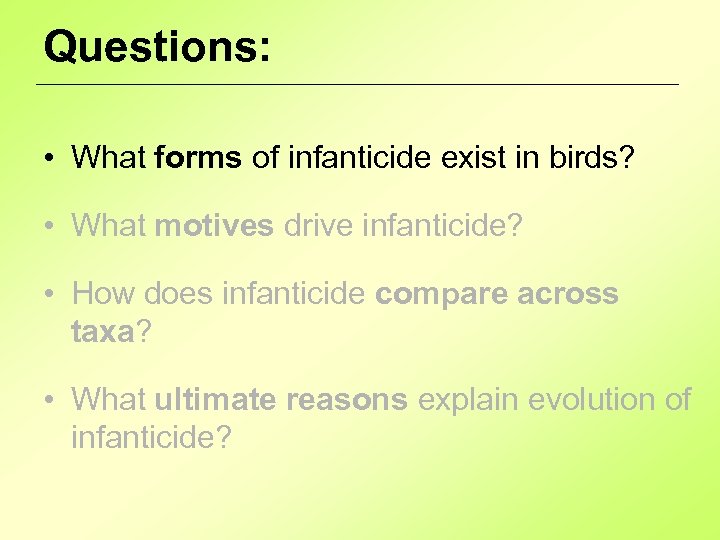 Questions:

• What forms of infanticide exist in birds?

• What motives drive infanticide?

• How does infanticide compare across taxa?

• What ultimate reasons explain evolution of infanticide?